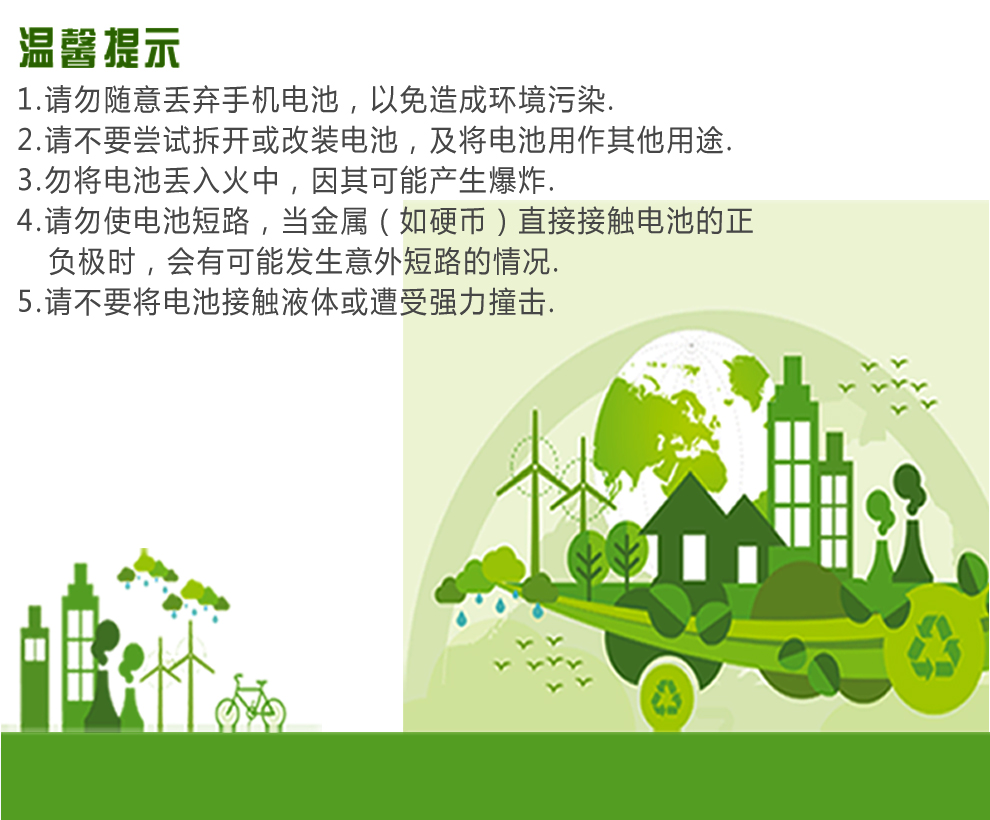 温馨提示

1.请勿随意丢弃手机电池，以免造成环境污染.
2.请不要尝试拆开或改装电池，及将电池用作其他用途.
3.勿将电池丢入火中，因其可能产生爆炸.
4.请勿使电池短路，当金属（如硬币）直接接触电池的正负极时，会有可能发生意外短路的情况.
5.请不要将电池接触液体或遭受强力撞击.